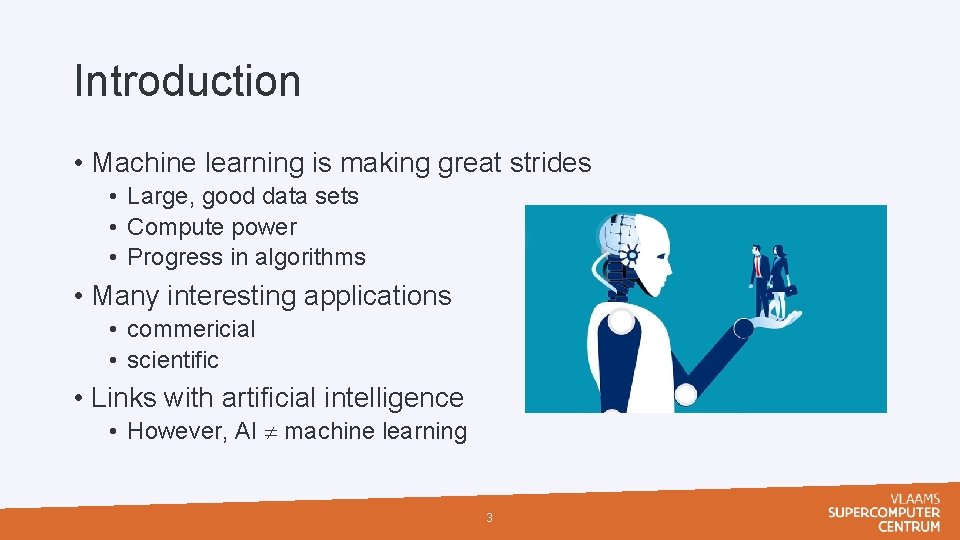 Introduction

• Machine learning is making great strides
• Large, good data sets
• Compute power
• Progress in algorithms

• Many interesting applications
• commericial
• scientific

• Links with artificial intelligence
• However, AI $\neq$ machine learning

3

VLAAMS
SUPERCOMPUTER
CENTRUM